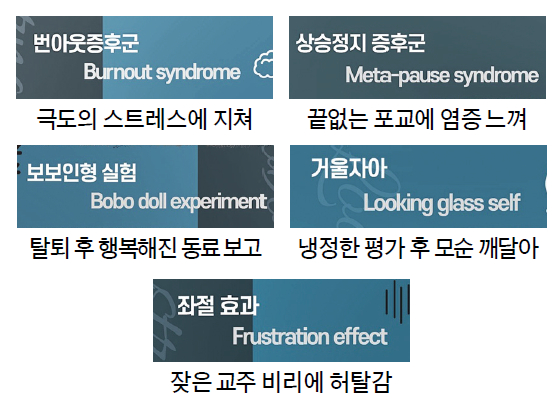 번아웃증후군
Burnout syndrome
극도의 스트레스에 지쳐

상승정지 증후군
Meta-pause syndrome
끝없는 포교에 염증 느껴

보보인형 실험
Bobo doll experiment
탈퇴 후 행복해진 동료 보고

거울자아
Looking glass self
냉정한 평가 후 모순 깨달아

좌절 효과
Frustration effect
잦은 교주 비리에 허탈감